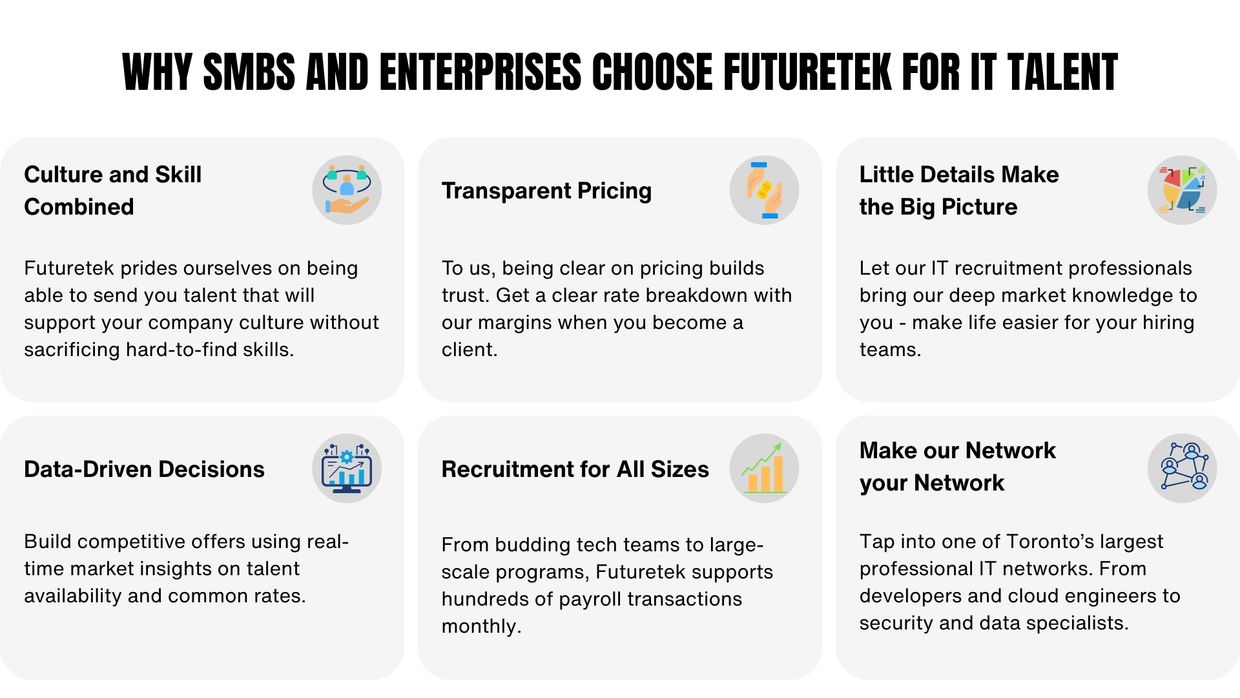 WHY SMBS AND ENTERPRISES CHOOSE FUTURETEK FOR IT TALENT

Culture and Skill Combined

Futuretek prides ourselves on being able to send you talent that will support your company culture without sacrificing hard-to-find skills.

Transparent Pricing

To us, being clear on pricing builds trust. Get a clear rate breakdown with our margins when you become a client.

Little Details Make the Big Picture

Let our IT recruitment professionals bring our deep market knowledge to you - make life easier for your hiring teams.

Data-Driven Decisions

Build competitive offers using real-time market insights on talent availability and common rates.

Recruitment for All Sizes

From budding tech teams to large-scale programs, Futuretek supports hundreds of payroll transactions monthly.

Make our Network your Network

Tap into one of Toronto's largest professional IT networks. From developers and cloud engineers to security and data specialists.